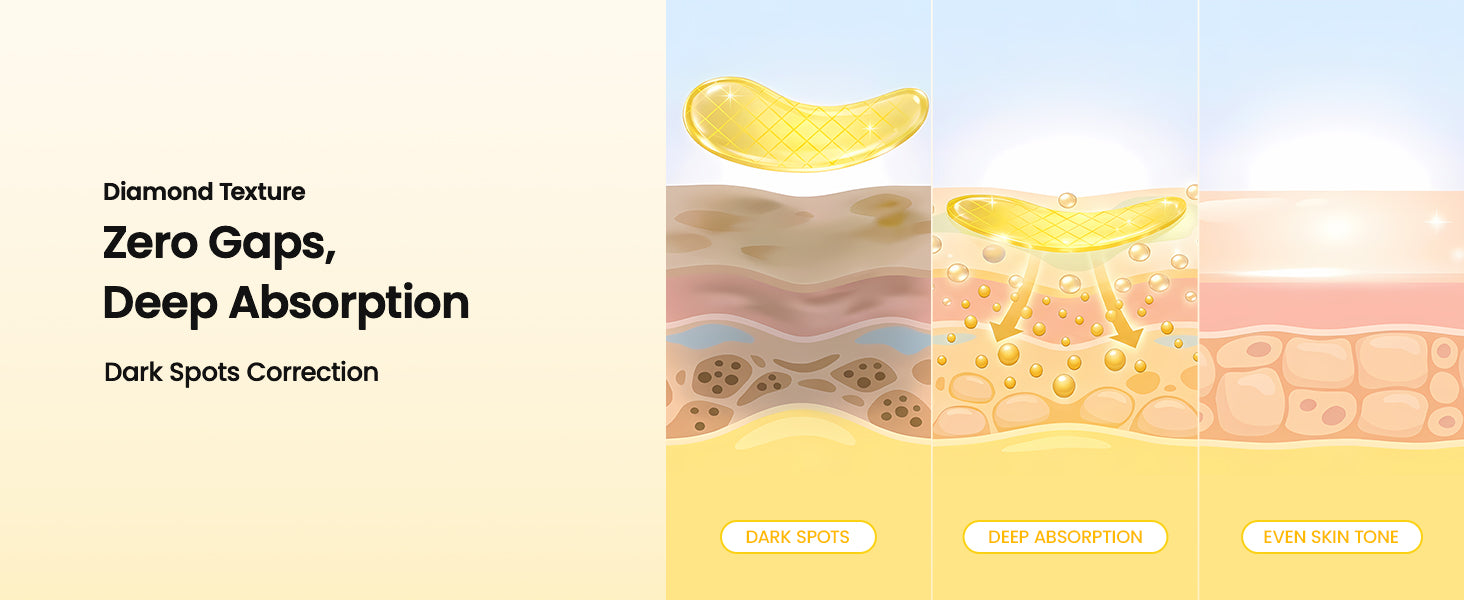 Diamond Texture

Zero Gaps, Deep Absorption

Dark Spots Correction

DARK SPOTS

DEEP ABSORPTION

EVEN SKIN TONE